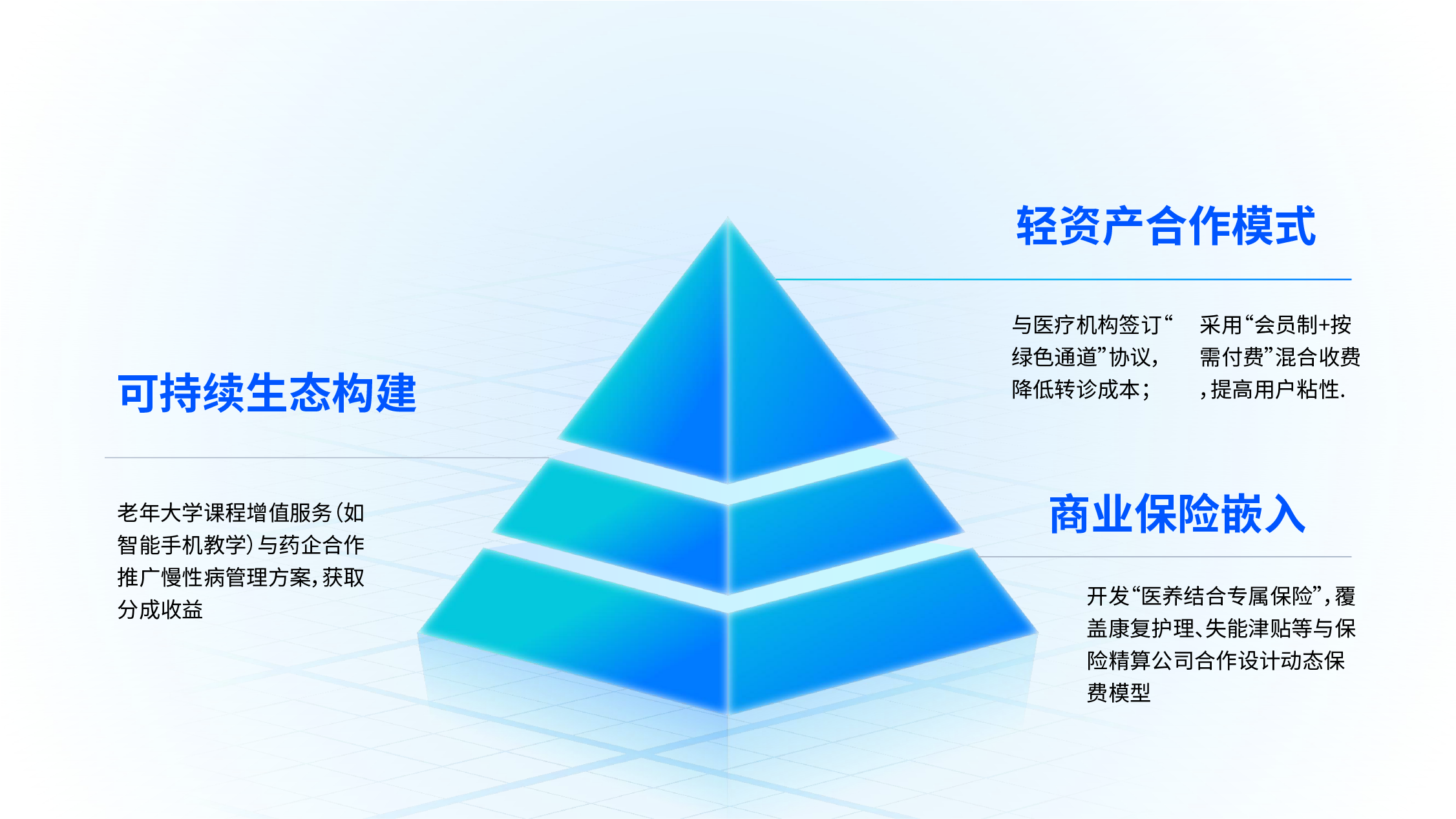 轻资产合作模式

与医疗机构签订“绿色通道”协议，降低转诊成本；

采用“会员制+按需付费”混合收费，提高用户粘性.

可持续生态构建

老年大学课程增值服务(如智能手机教学)与药企合作推广慢性病管理方案,获取分成收益

商业保险嵌入

开发“医养结合专属保险”,覆盖康复护理、失能津贴等与保险精算公司合作设计动态保费模型